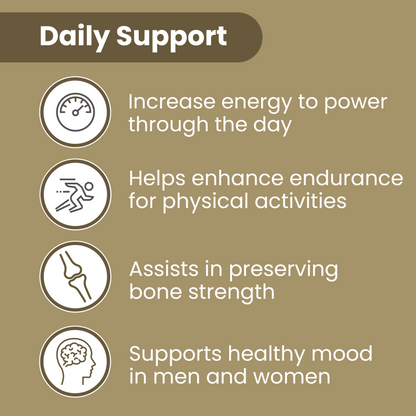 Daily Support

Increase energy to power through the day

Helps enhance endurance for physical activities

Assists in preserving bone strength

Supports healthy mood in men and women